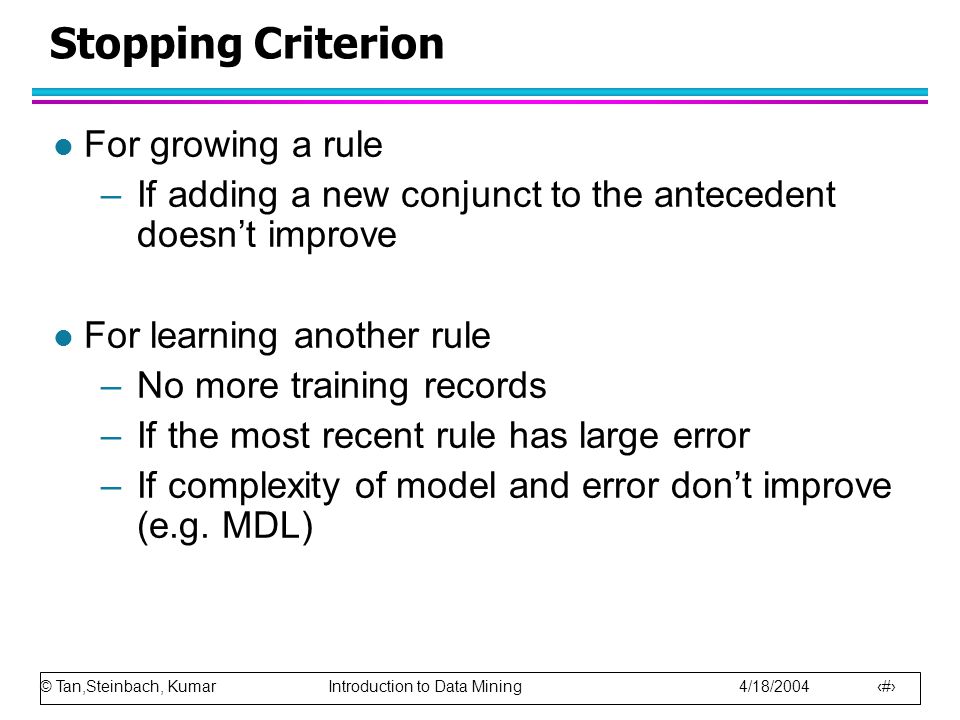 Stopping Criterion

For growing a rule

– If adding a new conjunct to the antecedent doesn't improve

For learning another rule

– No more training records

– If the most recent rule has large error

– If complexity of model and error don't improve (e.g. MDL)

© Tan,Steinbach, Kumar Introduction to Data Mining 4/18/2004 ‹#›